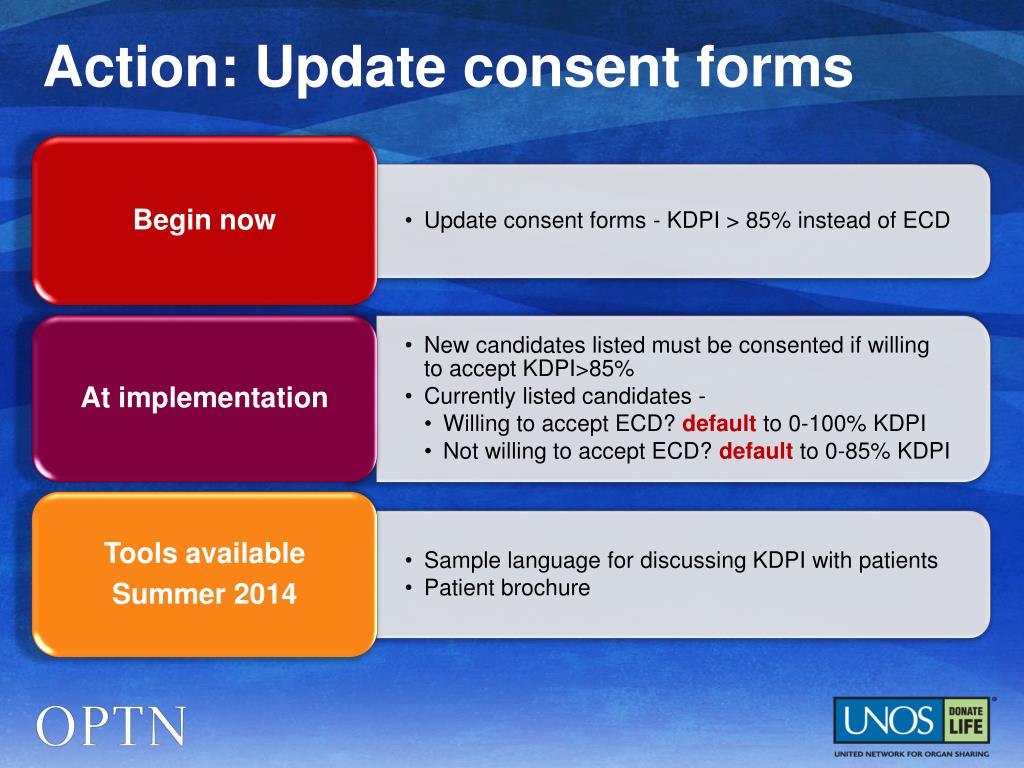 Action: Update consent forms

Begin now

• Update consent forms - KDPI > 85% instead of ECD

At implementation

• New candidates listed must be consented if willing to accept KDPI>85%
• Currently listed candidates -
• Willing to accept ECD? default to 0-100% KDPI
• Not willing to accept ECD? default to 0-85% KDPI

Tools available
Summer 2014

• Sample language for discussing KDPI with patients
• Patient brochure

OPTN

UNOS DONATE LIFE
UNITED NETWORK FOR ORGAN SHARING